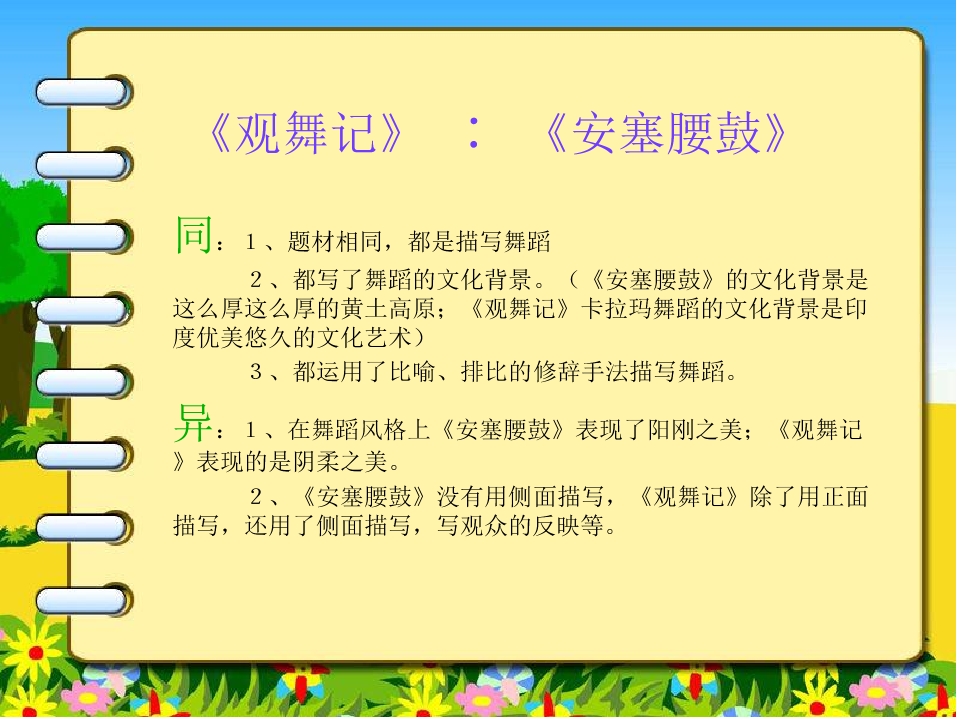 《观舞记》 ： 《安塞腰鼓》

同：1、题材相同，都是描写舞蹈

2、都写了舞蹈的文化背景。（《安塞腰鼓》的文化背景是这么厚这么厚的黄土高原；《观舞记》卡拉玛舞蹈的文化背景是印度优美悠久的文化艺术）

3、都运用了比喻、排比的修辞手法描写舞蹈。

异：1、在舞蹈风格上《安塞腰鼓》表现了阳刚之美；《观舞记》表现的是阴柔之美。

2、《安塞腰鼓》没有用侧面描写，《观舞记》除了用正面描写，还用了侧面描写，写观众的反映等。